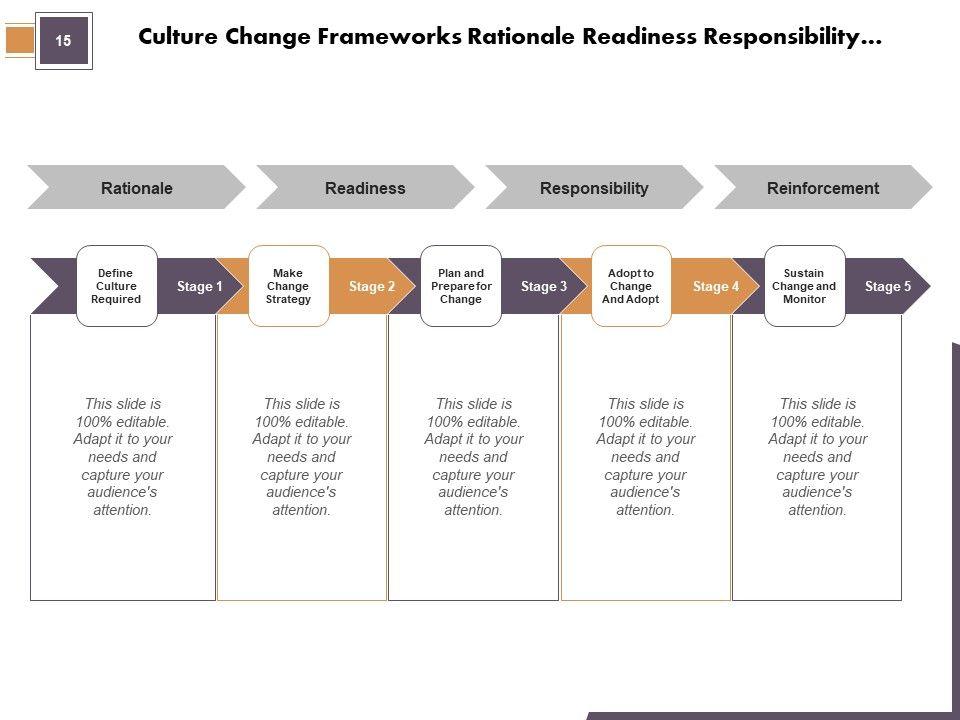 15

Culture Change Frameworks Rationale Readiness Responsibility...

Rationale

Readiness

Responsibility

Reinforcement

Define Culture Required

Stage 1

Make Change Strategy

Stage 2

Plan and Prepare for Change

Stage 3

Adopt to Change And Adopt

Stage 4

Sustain Change and Monitor

Stage 5

This slide is 100% editable. Adapt it to your needs and capture your audience's attention.

This slide is 100% editable. Adapt it to your needs and capture your audience's attention.

This slide is 100% editable. Adapt it to your needs and capture your audience's attention.

This slide is 100% editable. Adapt it to your needs and capture your audience's attention.

This slide is 100% editable. Adapt it to your needs and capture your audience's attention.